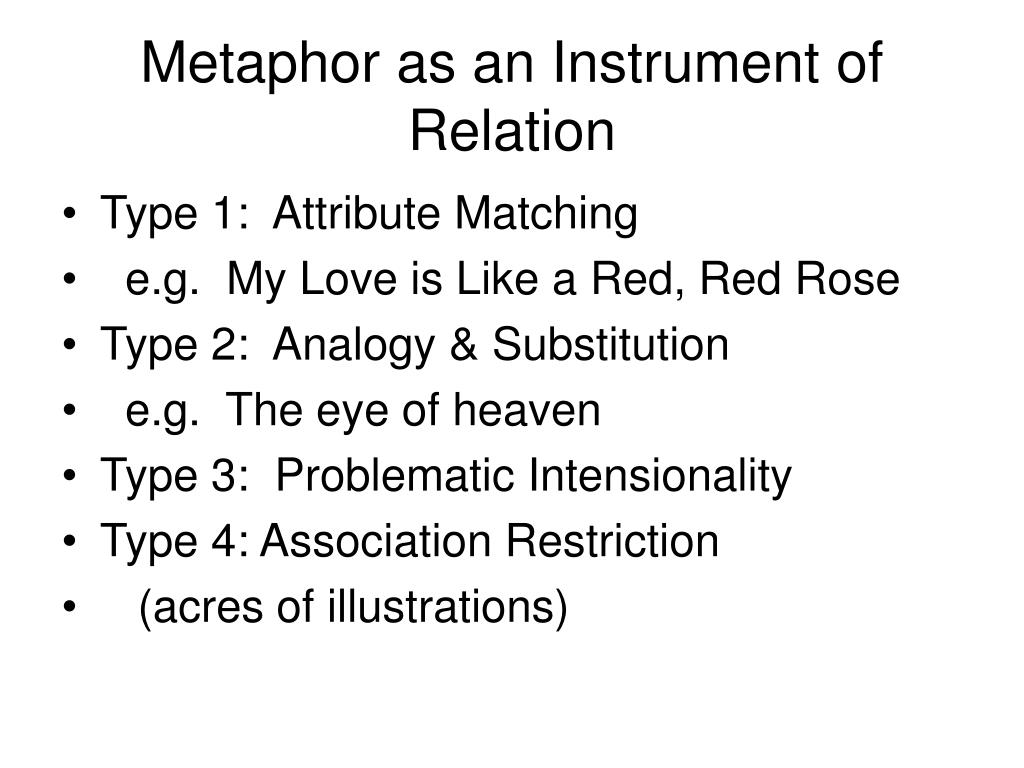 Metaphor as an Instrument of Relation

• Type 1: Attribute Matching
• e.g. My Love is Like a Red, Red Rose
• Type 2: Analogy & Substitution
• e.g. The eye of heaven
• Type 3: Problematic Intensionality
• Type 4: Association Restriction
• (acres of illustrations)